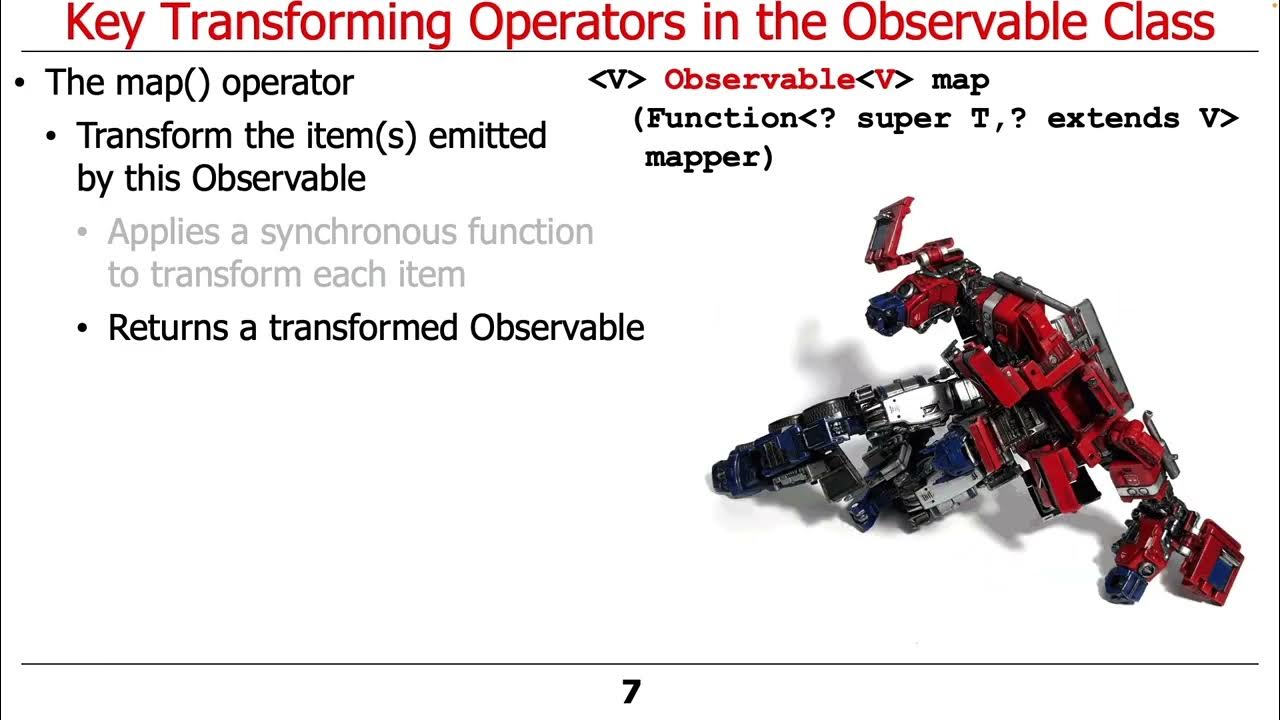 Key Transforming Operators in the Observable Class

• The map() operator
  • Transform the item(s) emitted by this Observable
    • Applies a synchronous function to transform each item
    • Returns a transformed Observable

<V> Observable<V> map
  (Function<? super T,? extends V>
   mapper)

7